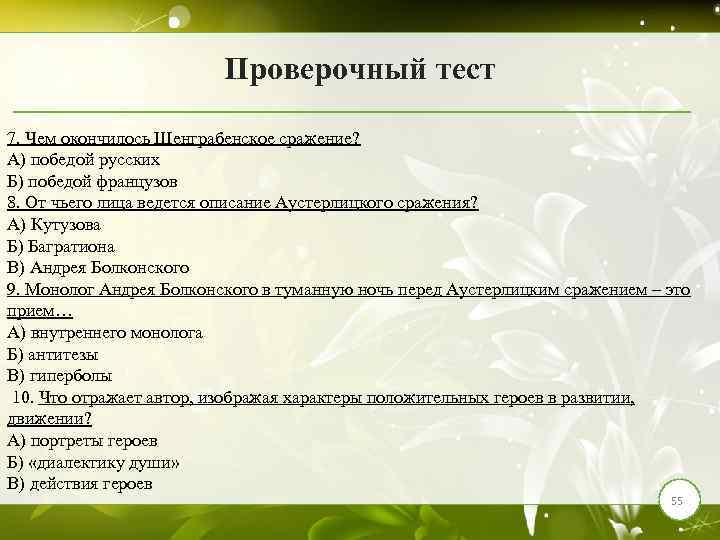 Проверочный тест

7. Чем окончилось Шенграбенское сражение?
А) победой русских
Б) победой французов
8. От чьего лица ведется описание Аустерлицкого сражения?
А) Кутузова
Б) Багратиона
В) Андрея Болконского
9. Монолог Андрея Болконского в туманную ночь перед Аустерлицким сражением – это прием…
А) внутреннего монолога
Б) антитезы
В) гиперболы
10. Что отражает автор, изображая характеры положительных героев в развитии, движении?
А) портреты героев
Б) «диалектику души»
В) действия героев

55